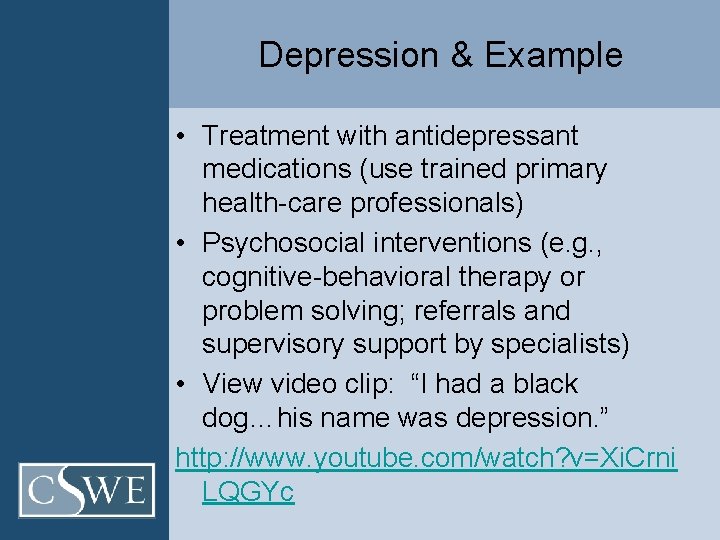 Depression & Example

• Treatment with antidepressant medications (use trained primary health-care professionals)
• Psychosocial interventions (e.g., cognitive-behavioral therapy or problem solving; referrals and supervisory support by specialists)
• View video clip: “I had a black dog…his name was depression.”
http://www.youtube.com/watch?v=XiCrniLQGYc

CSWE